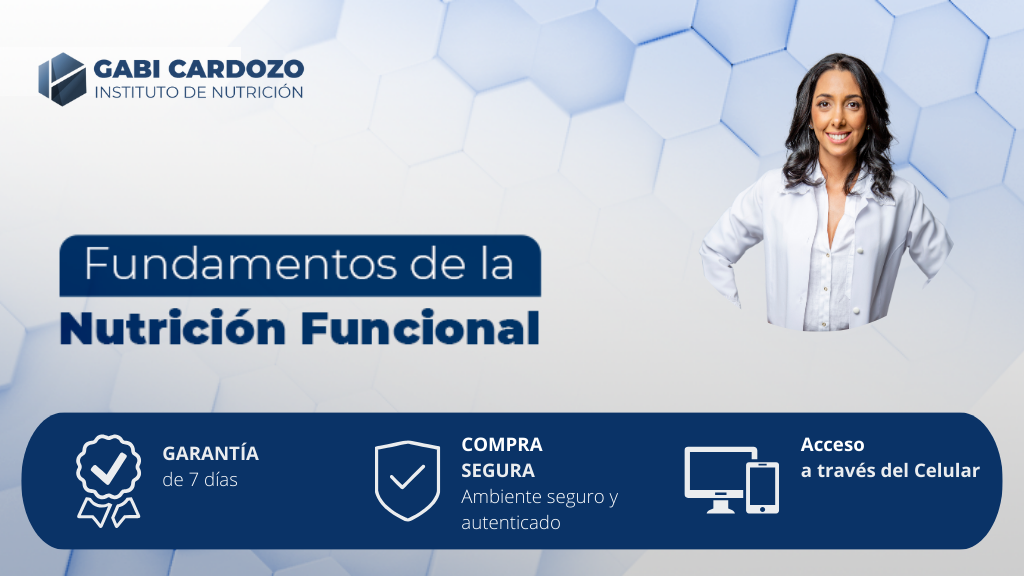 GABI CARDOZO
INSTITUTO DE NUTRICIÓN

Fundamentos de la
Nutrición Funcional

GARANTÍA
de 7 días

COMPRA
SEGURA
Ambiente seguro y autenticado

Acceso
a través del Celular